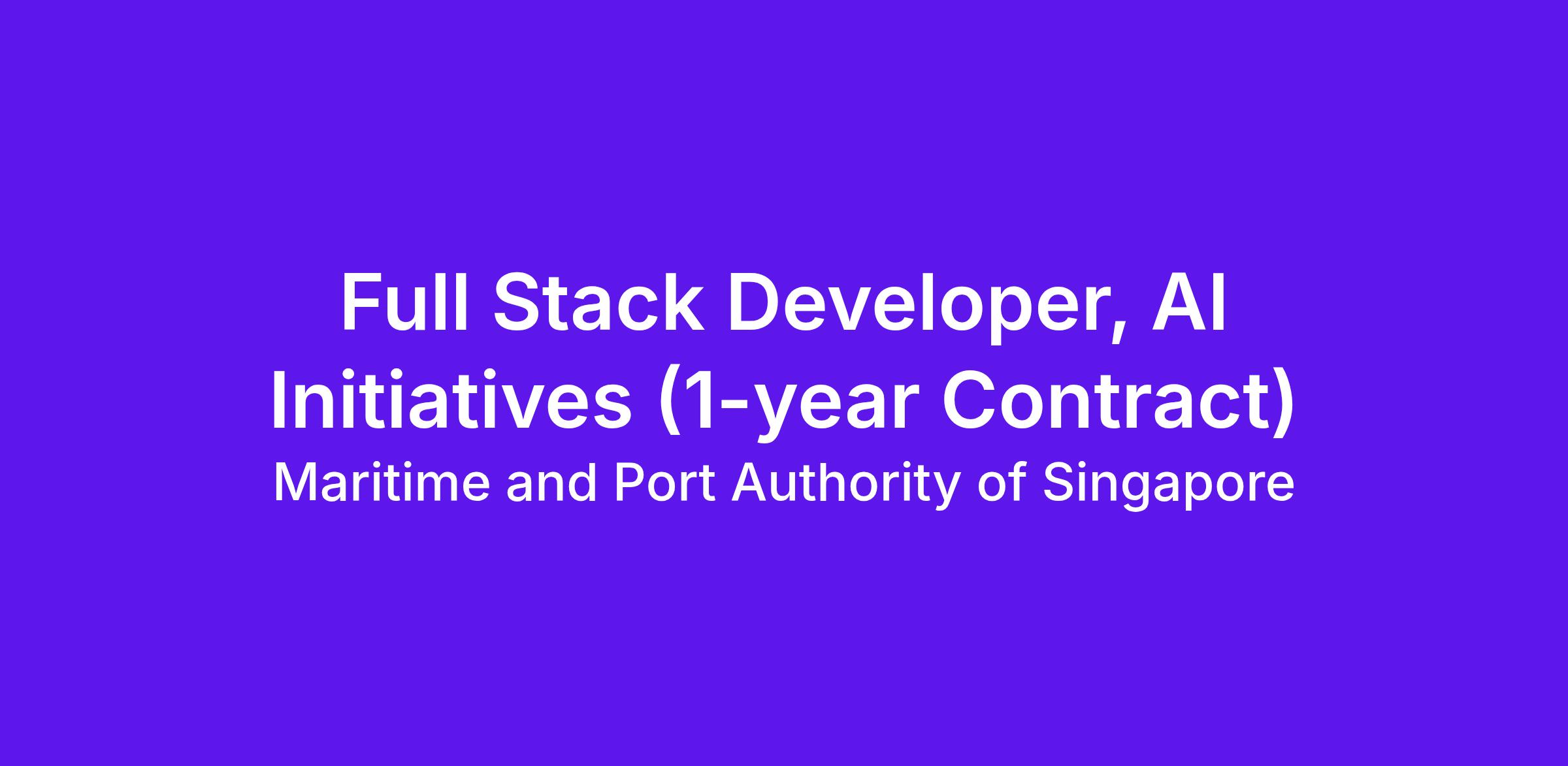 Full Stack Developer, AI Initiatives (1-year Contract)
Maritime and Port Authority of Singapore